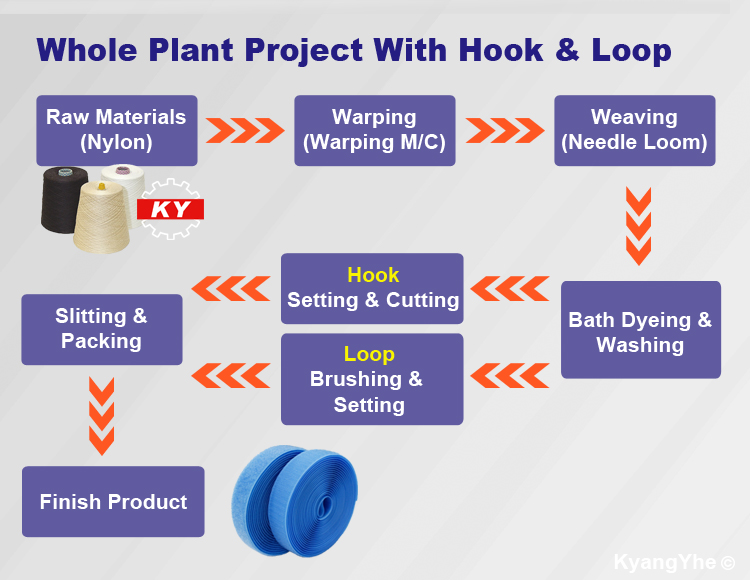 Whole Plant Project With Hook & Loop

Raw Materials (Nylon)

KY

Warping (Warping M/C)

Weaving (Needle Loom)

Bath Dyeing & Washing

Hook
Setting & Cutting

Loop
Brushing & Setting

Slitting & Packing

Finish Product

KyangYhe ©